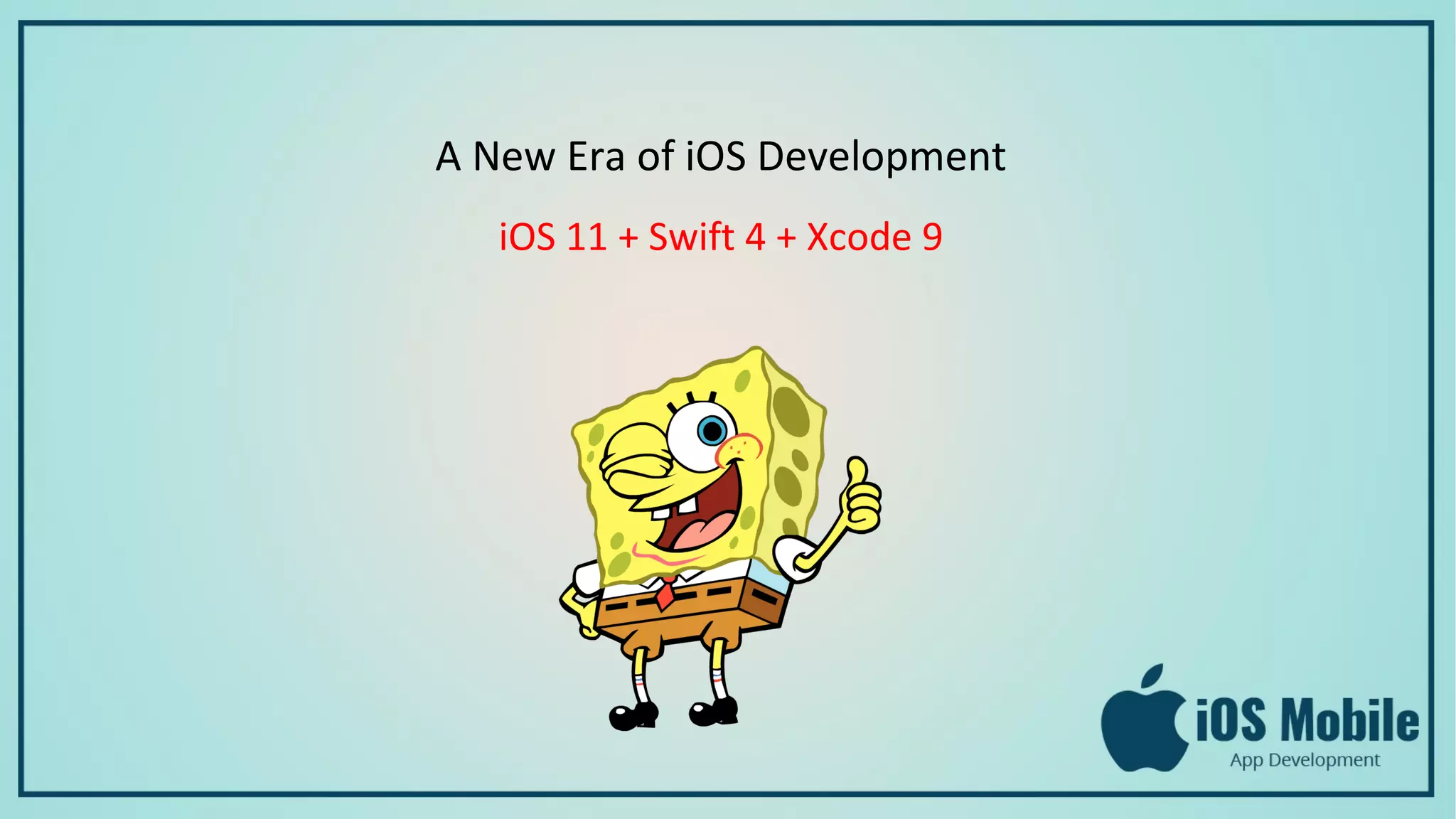 A New Era of iOS Development

iOS 11 + Swift 4 + Xcode 9

iOS Mobile
App Development